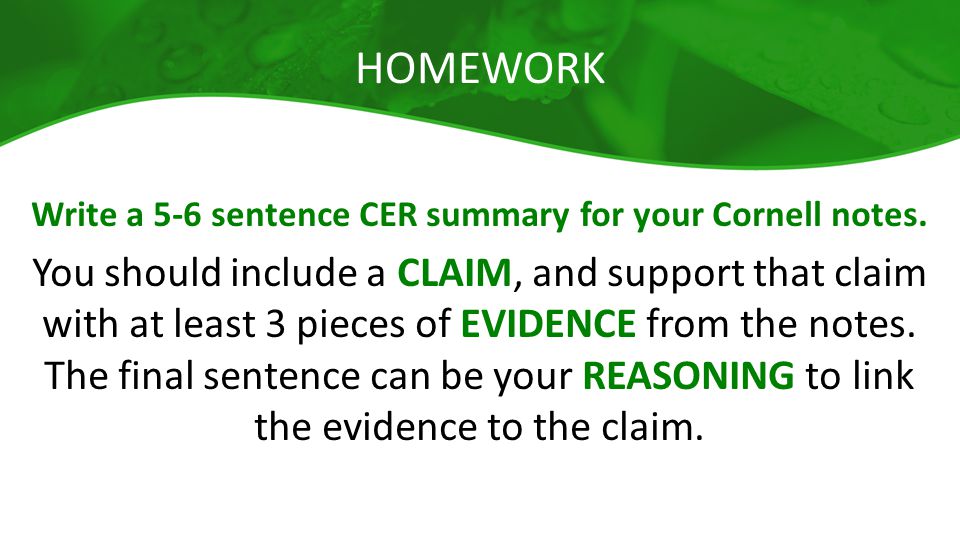 HOMEWORK

Write a 5-6 sentence CER summary for your Cornell notes.

You should include a CLAIM, and support that claim with at least 3 pieces of EVIDENCE from the notes. The final sentence can be your REASONING to link the evidence to the claim.